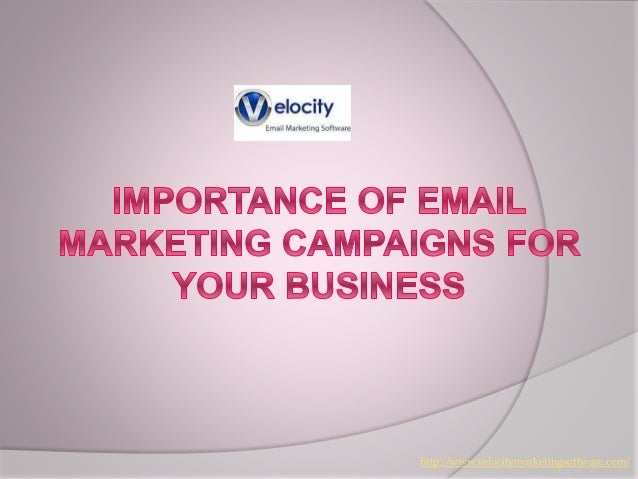 Velocity
Email Marketing Software

IMPORTANCE OF EMAIL MARKETING CAMPAIGNS FOR YOUR BUSINESS

http://www.velocitymarketingsoftware.com/